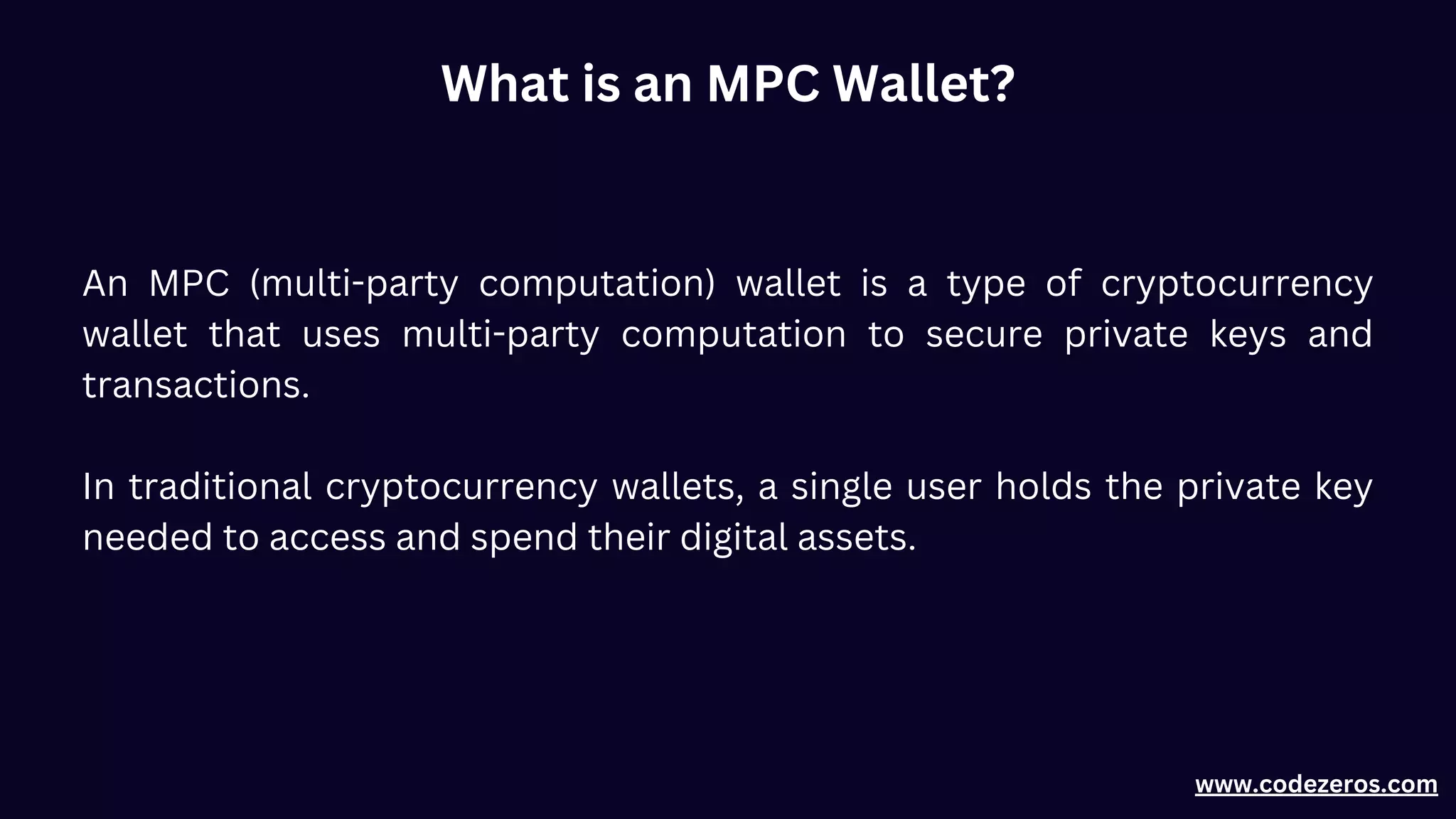 What is an MPC Wallet?

An MPC (multi-party computation) wallet is a type of cryptocurrency wallet that uses multi-party computation to secure private keys and transactions.

In traditional cryptocurrency wallets, a single user holds the private key needed to access and spend their digital assets.

www.codezeros.com